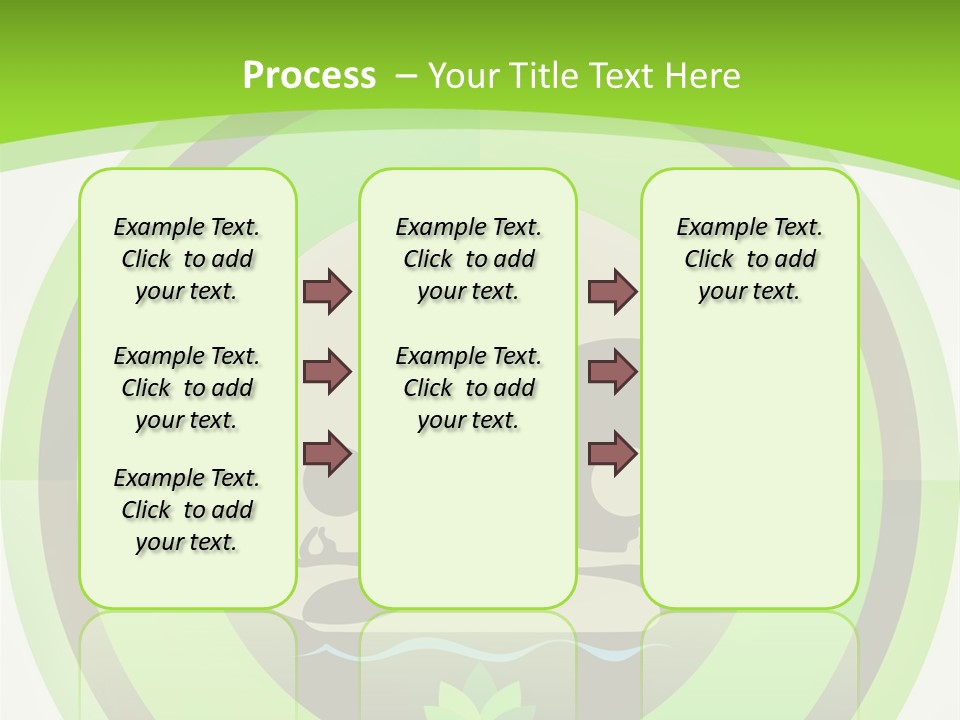 Process – Your Title Text Here

Example Text. Click to add your text.

Example Text. Click to add your text.

Example Text. Click to add your text.

Example Text. Click to add your text.

Example Text. Click to add your text.

Example Text. Click to add your text.